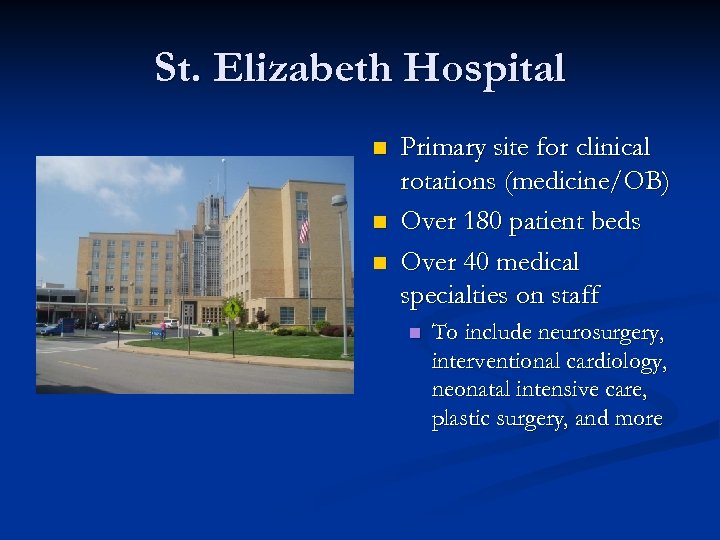 St. Elizabeth Hospital

Primary site for clinical rotations (medicine/OB)

Over 180 patient beds

Over 40 medical specialties on staff

To include neurosurgery, interventional cardiology, neonatal intensive care, plastic surgery, and more